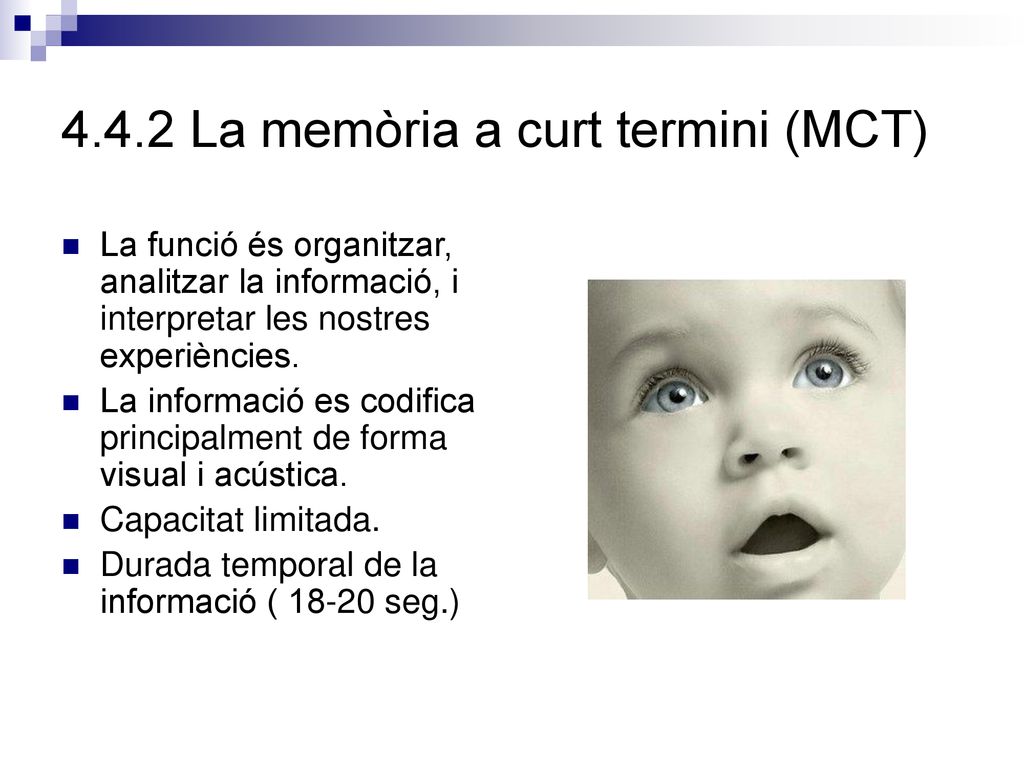 4.4.2 La memòria a curt termini (MCT)

La funció és organitzar, analitzar la informació, i interpretar les nostres experiències.

La informació es codifica principalment de forma visual i acústica.

Capacitat limitada.

Durada temporal de la informació ( 18-20 seg.)